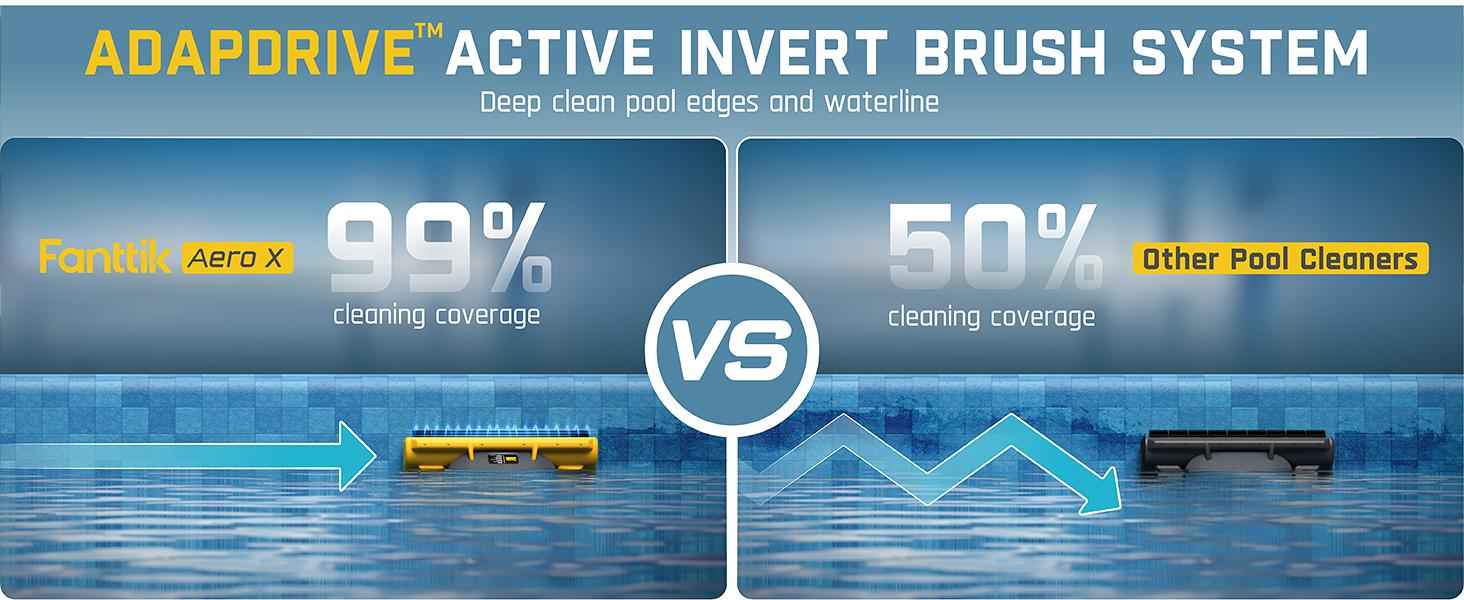 ADAPDRIVE™ ACTIVE INVERT BRUSH SYSTEM
Deep clean pool edges and waterline

Fanttik Aero X
99%
cleaning coverage

VS

50%
cleaning coverage
Other Pool Cleaners